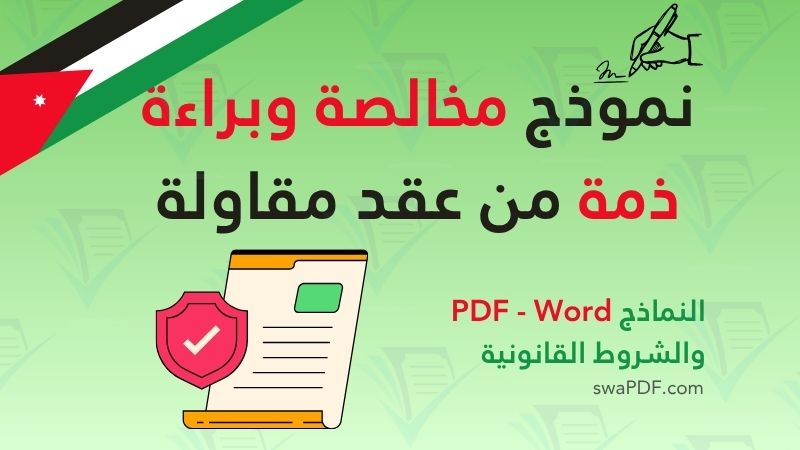 نموذج مخالصة وبراءة ذمة من عقد مقاولة

النماذج PDF - Word
والشروط القانونية
swaPDF.com